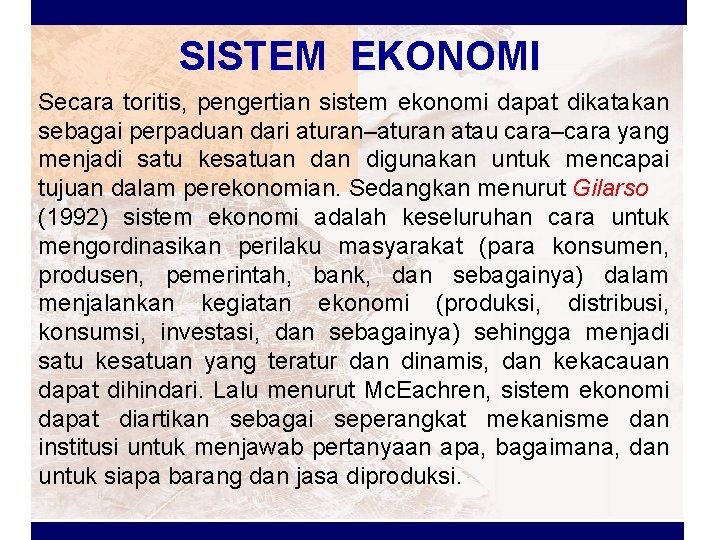 SISTEM EKONOMI

Secara toritis, pengertian sistem ekonomi dapat dikatakan sebagai perpaduan dari aturan–aturan atau cara–cara yang menjadi satu kesatuan dan digunakan untuk mencapai tujuan dalam perekonomian. Sedangkan menurut Gilarso (1992) sistem ekonomi adalah keseluruhan cara untuk mengordinasikan perilaku masyarakat (para konsumen, produsen, pemerintah, bank, dan sebagainya) dalam menjalankan kegiatan ekonomi (produksi, distribusi, konsumsi, investasi, dan sebagainya) sehingga menjadi satu kesatuan yang teratur dan dinamis, dan kekacauan dapat dihindari. Lalu menurut McEachren, sistem ekonomi dapat diartikan sebagai seperangkat mekanisme dan institusi untuk menjawab pertanyaan apa, bagaimana, dan untuk siapa barang dan jasa diproduksi.